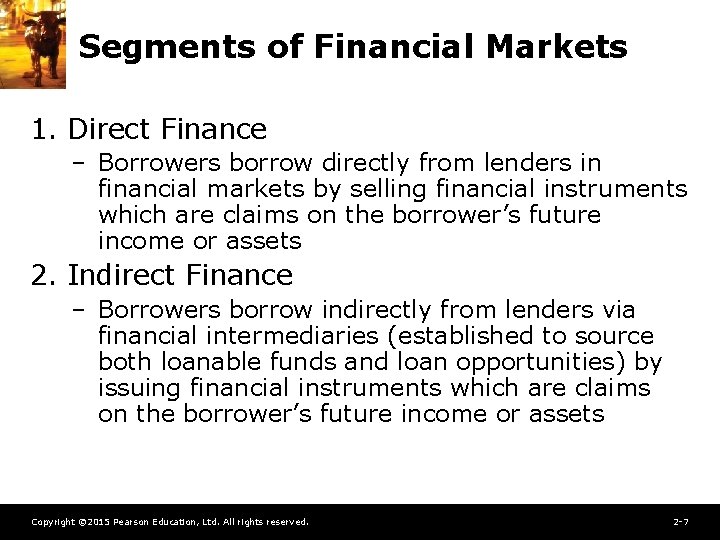 Segments of Financial Markets

1. Direct Finance

– Borrowers borrow directly from lenders in financial markets by selling financial instruments which are claims on the borrower's future income or assets

2. Indirect Finance

– Borrowers borrow indirectly from lenders via financial intermediaries (established to source both loanable funds and loan opportunities) by issuing financial instruments which are claims on the borrower's future income or assets

Copyright ©2015 Pearson Education, Ltd. All rights reserved.

2-7